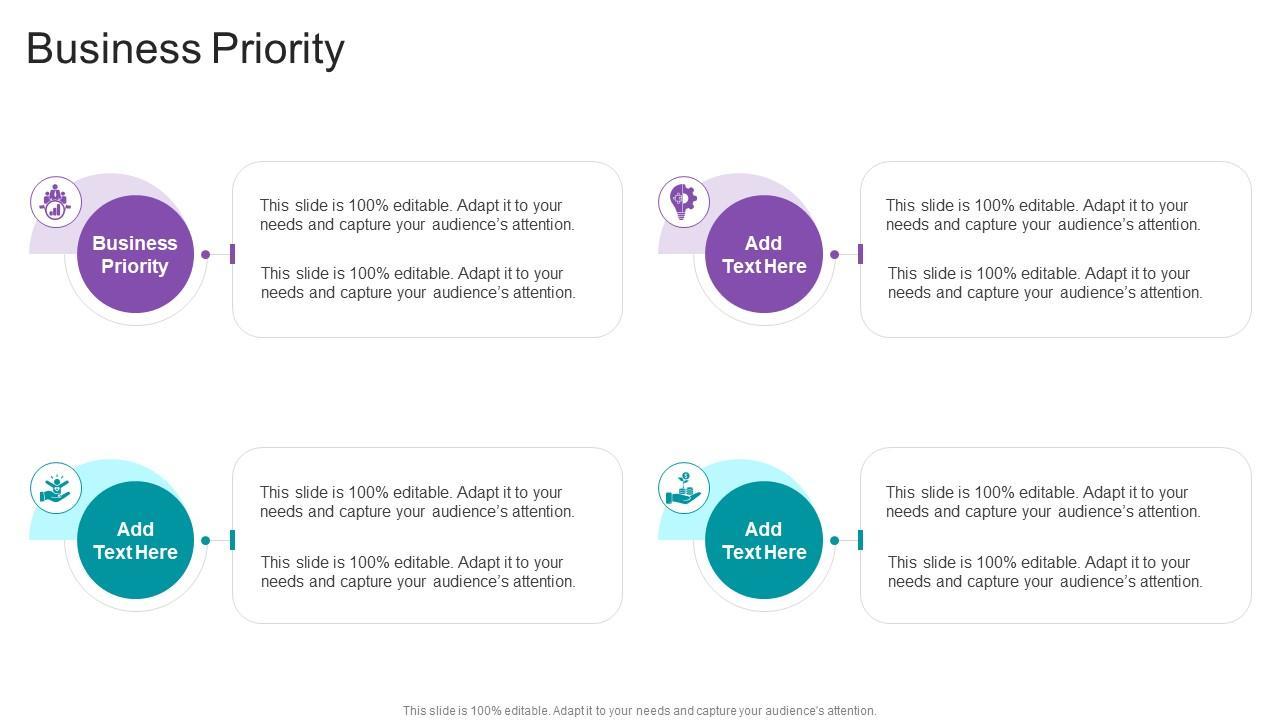 Business Priority

Business Priority

This slide is 100% editable. Adapt it to your needs and capture your audience's attention.

This slide is 100% editable. Adapt it to your needs and capture your audience's attention.

Add Text Here

This slide is 100% editable. Adapt it to your needs and capture your audience's attention.

This slide is 100% editable. Adapt it to your needs and capture your audience's attention.

Add Text Here

This slide is 100% editable. Adapt it to your needs and capture your audience's attention.

This slide is 100% editable. Adapt it to your needs and capture your audience's attention.

Add Text Here

This slide is 100% editable. Adapt it to your needs and capture your audience's attention.

This slide is 100% editable. Adapt it to your needs and capture your audience's attention.

This slide is 100% editable. Adapt it to your needs and capture your audience's attention.